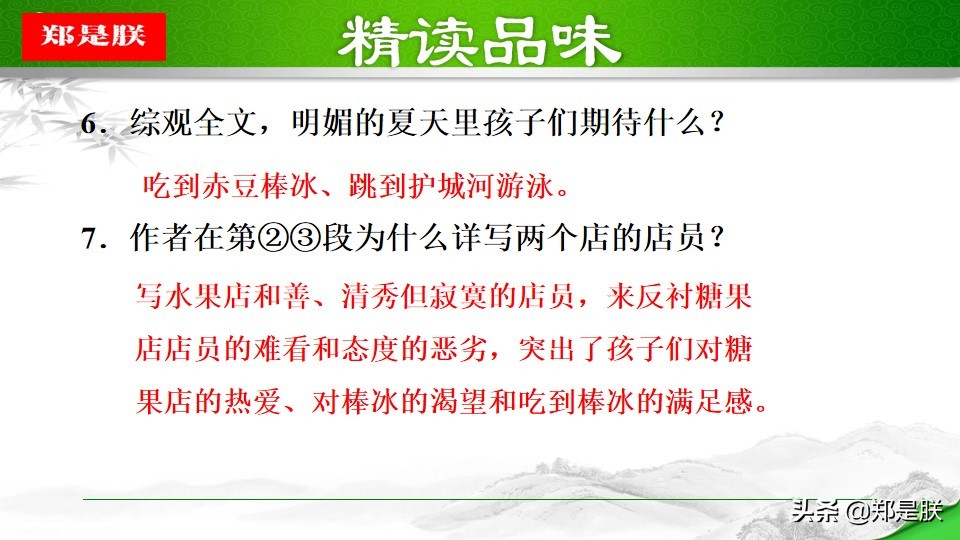 郑是朕

精读品味

6．综观全文，明媚的夏天里孩子们期待什么？

吃到赤豆棒冰、跳到护城河游泳。

7．作者在第②③段为什么详写两个店的店员？

写水果店和善、清秀但寂寞的店员，来反衬糖果店店员的难看和态度的恶劣，突出了孩子们对糖果店的热爱、对棒冰的渴望和吃到棒冰的满足感。

头条 @郑是朕